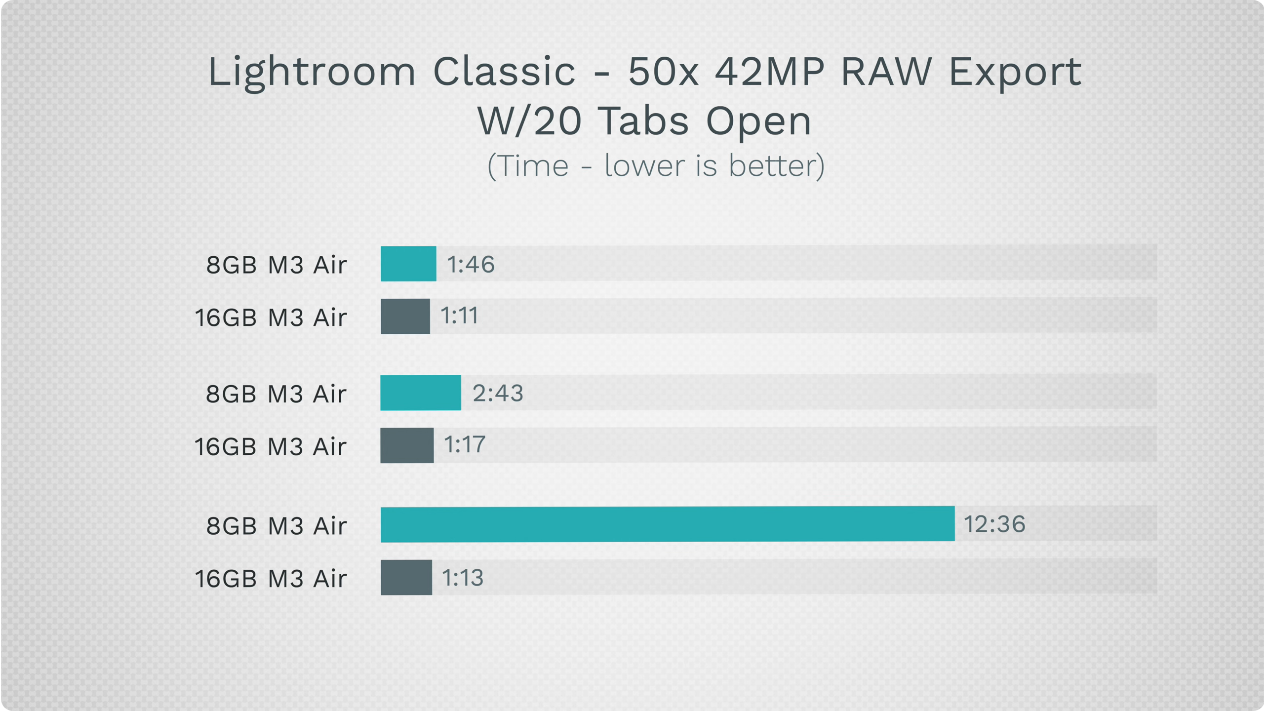 Lightroom Classic - 50x 42MP RAW Export
W/20 Tabs Open
(Time - lower is better)

8GB M3 Air 1:46
16GB M3 Air 1:11

8GB M3 Air 2:43
16GB M3 Air 1:17

8GB M3 Air 12:36
16GB M3 Air 1:13